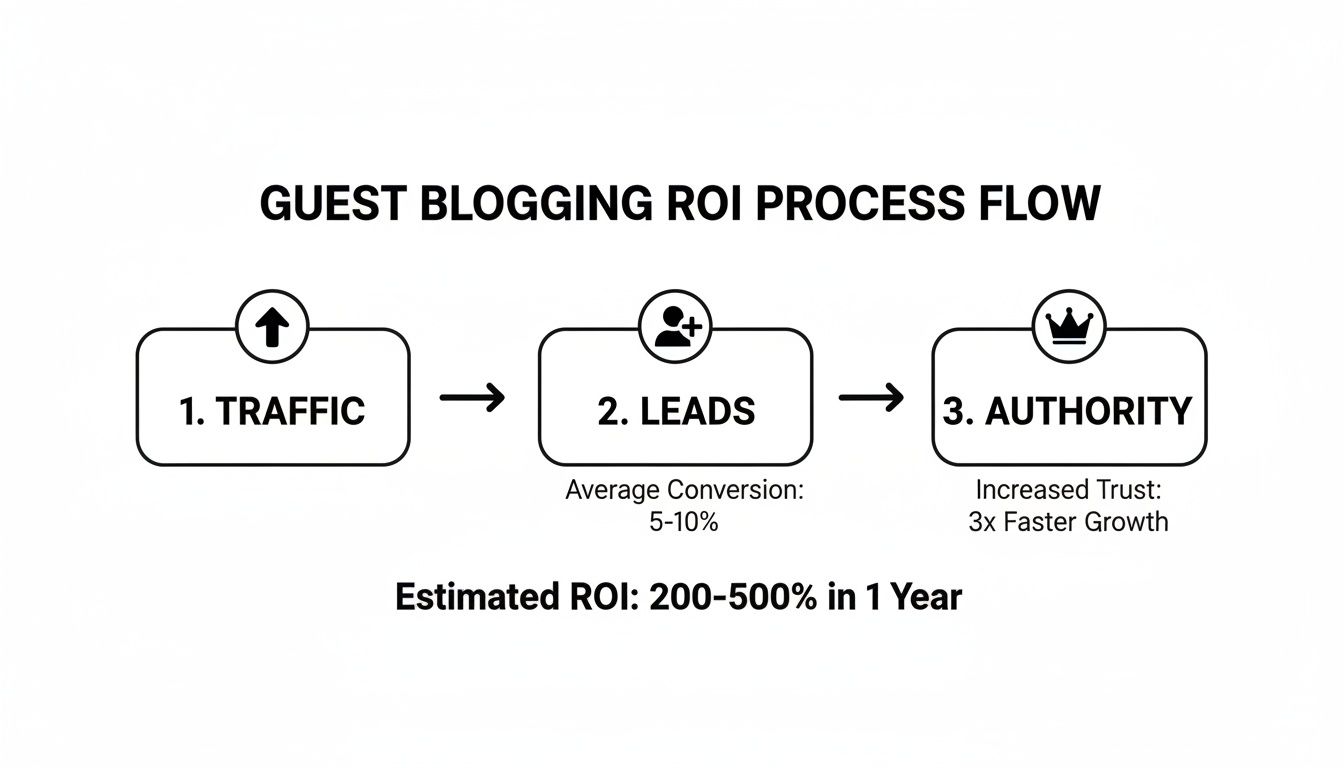 GUEST BLOGGING ROI PROCESS FLOW

1. TRAFFIC

2. LEADS

Average Conversion: 5-10%

3. AUTHORITY

Increased Trust: 3x Faster Growth

Estimated ROI: 200-500% in 1 Year